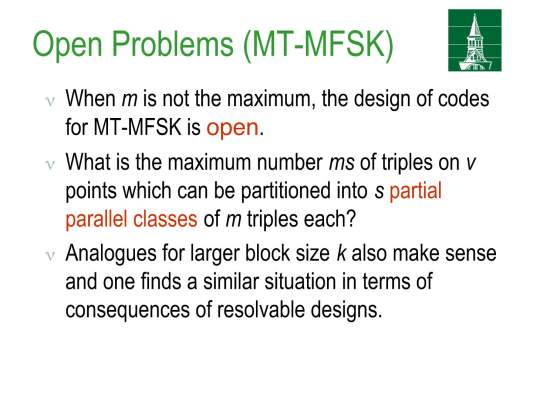 Open Problems (MT-MFSK)

v When $m$ is not the maximum, the design of codes for MT-MFSK is open.

v What is the maximum number $ms$ of triples on $v$ points which can be partitioned into $s$ partial parallel classes of $m$ triples each?

v Analogues for larger block size $k$ also make sense and one finds a similar situation in terms of consequences of resolvable designs.